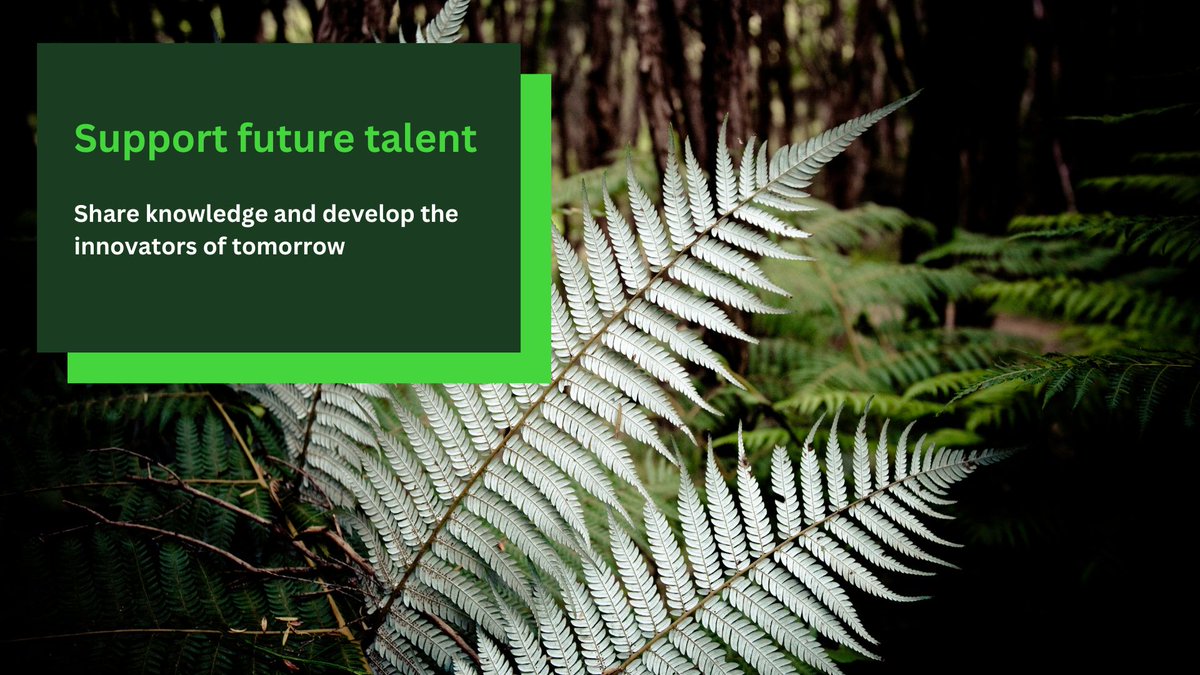 Support future talent

Share knowledge and develop the innovators of tomorrow